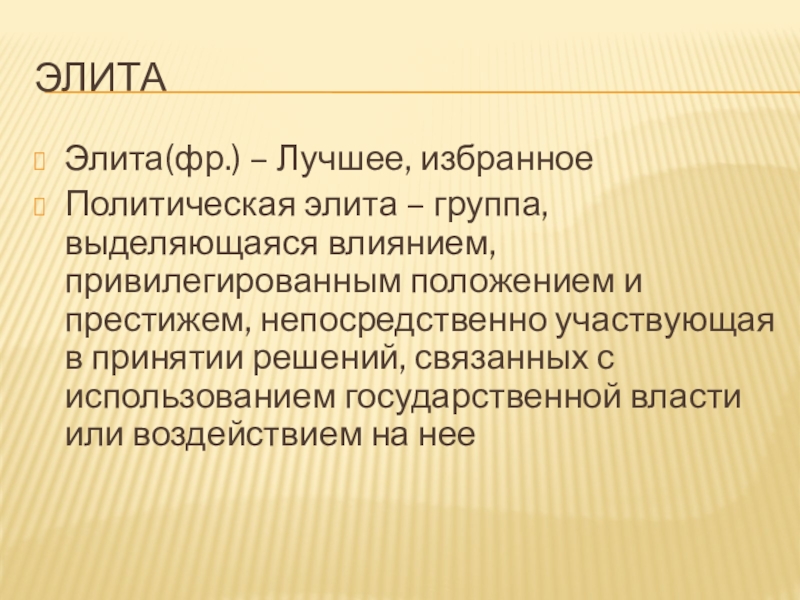 ЭЛИТА

Элита(фр.) – Лучшее, избранное

Политическая элита – группа, выделяющаяся влиянием, привилегированным положением и престижем, непосредственно участвующая в принятии решений, связанных с использованием государственной власти или воздействием на нее